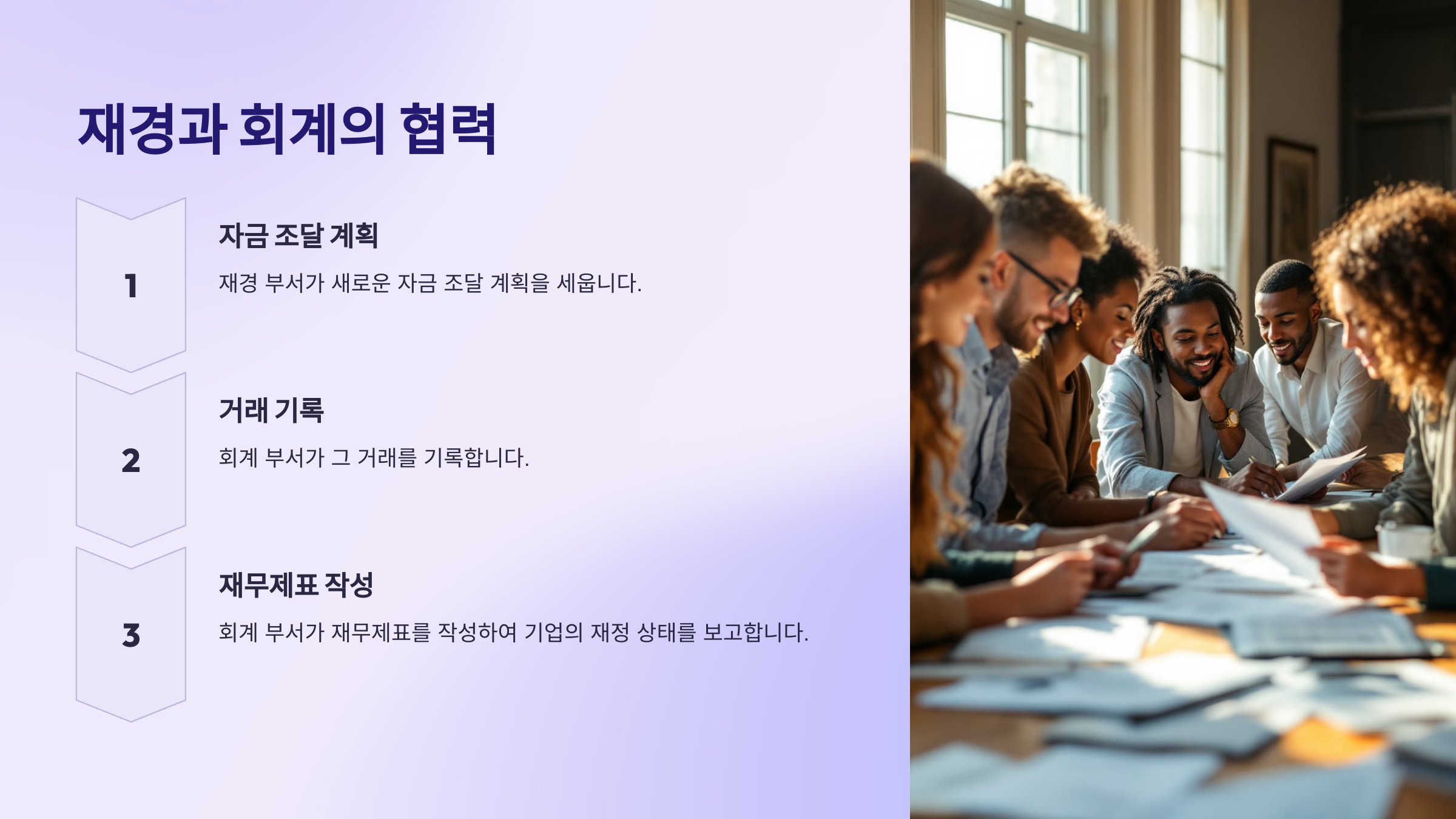 재경과 회계의 협력

1

자금 조달 계획

재경 부서가 새로운 자금 조달 계획을 세웁니다.

2

거래 기록

회계 부서가 그 거래를 기록합니다.

3

재무제표 작성

회계 부서가 재무제표를 작성하여 기업의 재정 상태를 보고합니다.